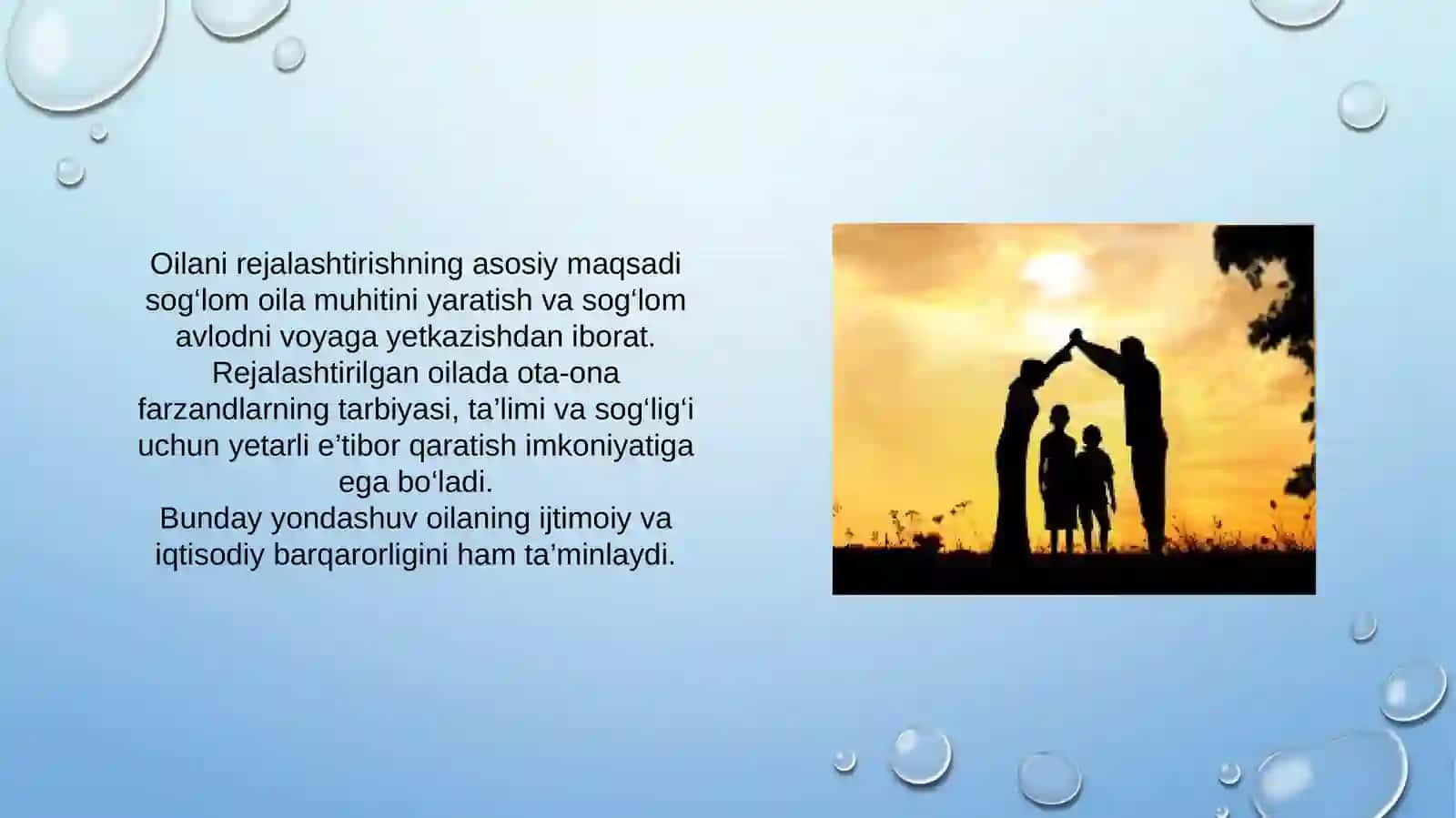 Oilani rejalashtirishning asosiy maqsadi sog‘lom oila muhitini yaratish va sog‘lom avlodni voyaga yetkazishdan iborat. Rejalashtirilgan oilada ota-ona farzandlarning tarbiyasi, ta’limi va sog‘lig‘i uchun yetarli e’tibor qaratish imkoniyatiga ega bo‘ladi.
Bunday yondashuv oilaning ijtimoiy va iqtisodiy barqarorligini ham ta’minlaydi.